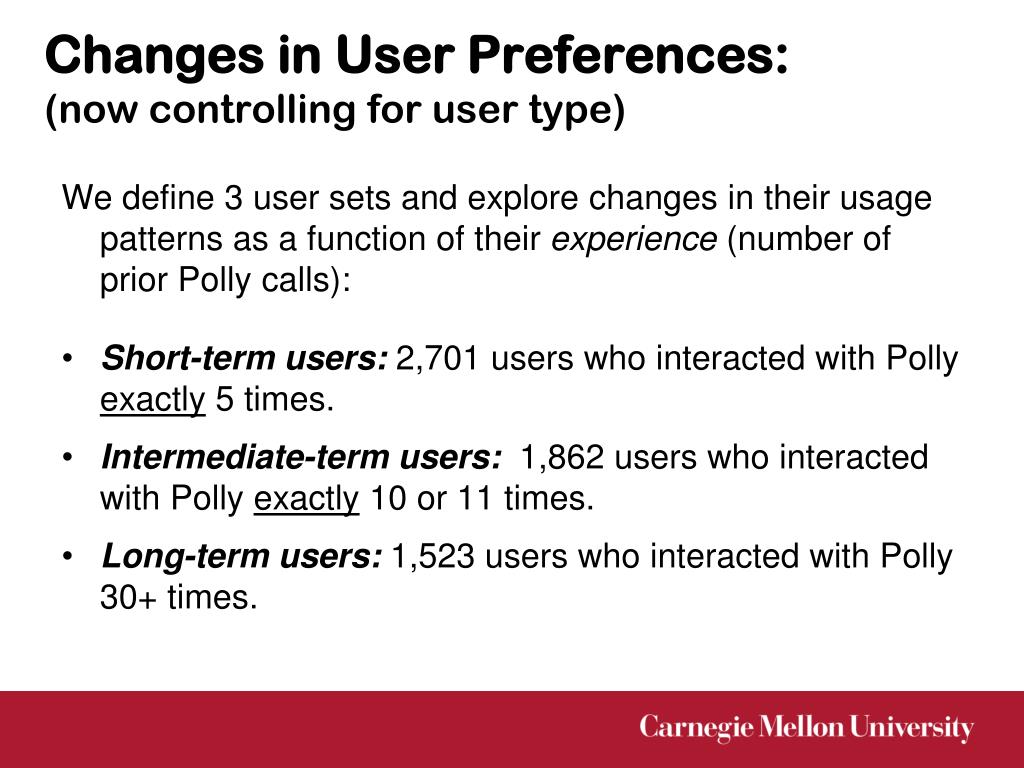 Changes in User Preferences:
(now controlling for user type)

We define 3 user sets and explore changes in their usage patterns as a function of their experience (number of prior Polly calls):

• Short-term users: 2,701 users who interacted with Polly exactly 5 times.
• Intermediate-term users: 1,862 users who interacted with Polly exactly 10 or 11 times.
• Long-term users: 1,523 users who interacted with Polly 30+ times.

Carnegie Mellon University